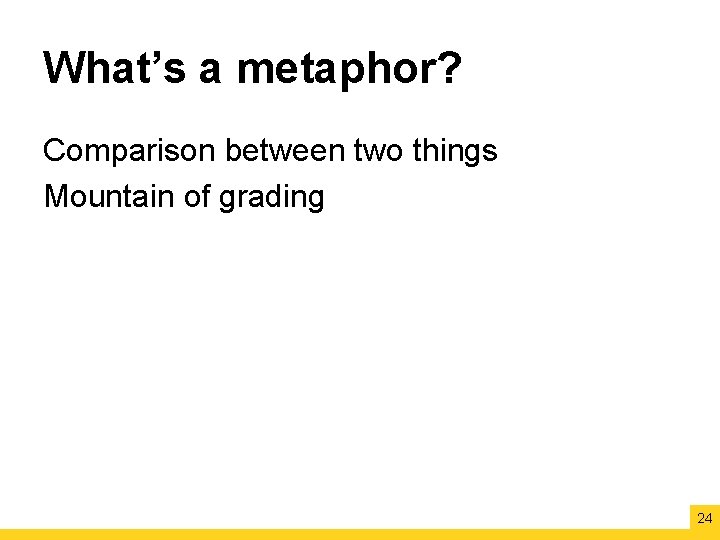 What’s a metaphor?

Comparison between two things

Mountain of grading

24